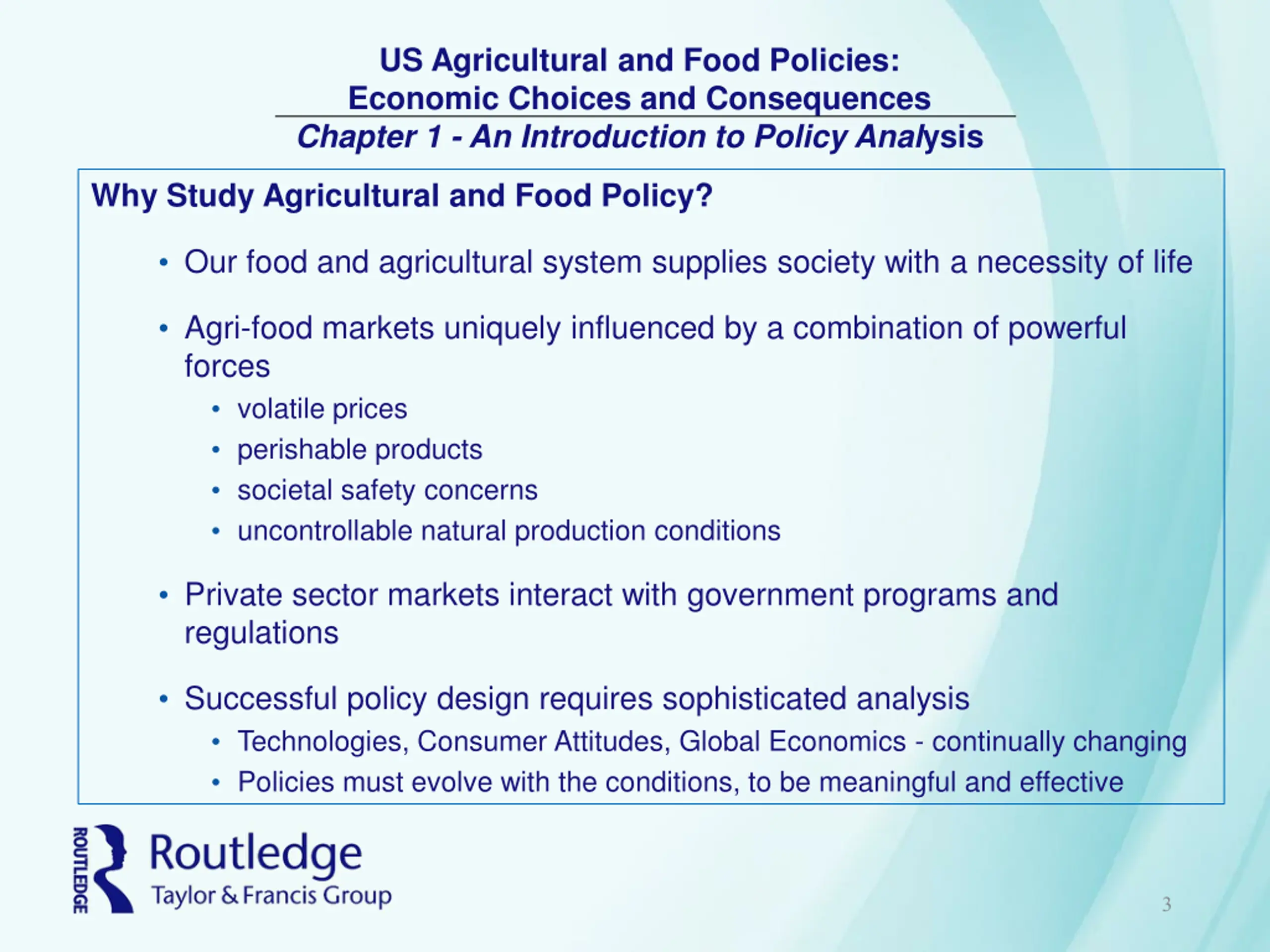 US Agricultural and Food Policies:
Economic Choices and Consequences
Chapter 1 - An Introduction to Policy Analysis

Why Study Agricultural and Food Policy?

• Our food and agricultural system supplies society with a necessity of life

• Agri-food markets uniquely influenced by a combination of powerful forces
  • volatile prices
  • perishable products
  • societal safety concerns
  • uncontrollable natural production conditions

• Private sector markets interact with government programs and regulations

• Successful policy design requires sophisticated analysis
  • Technologies, Consumer Attitudes, Global Economics - continually changing
  • Policies must evolve with the conditions, to be meaningful and effective

ROUTLEDGE
Routledge
Taylor & Francis Group

3